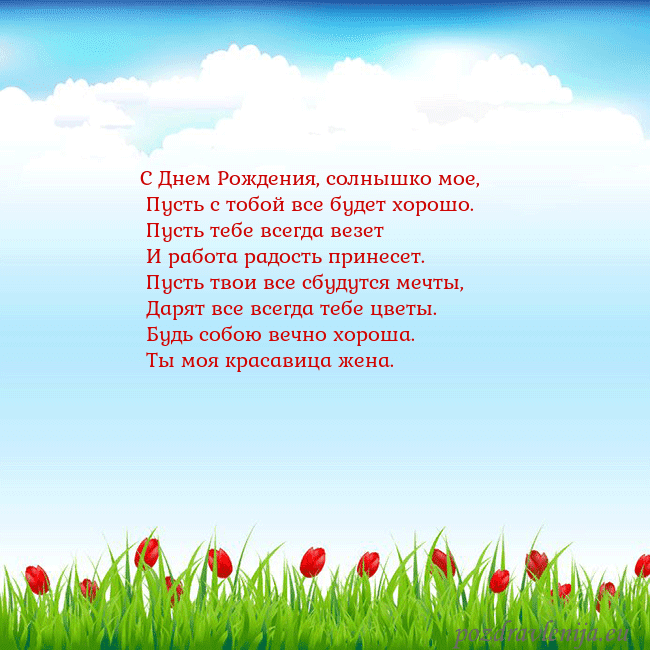 С Днем Рождения, солнышко мое,
Пусть с тобой все будет хорошо.
Пусть тебе всегда везет
И работа радость принесет.
Пусть твои все сбудутся мечты,
Дарят все всегда тебе цветы.
Будь собою вечно хороша.
Ты моя красавица жена.

pozdravlenija.eu